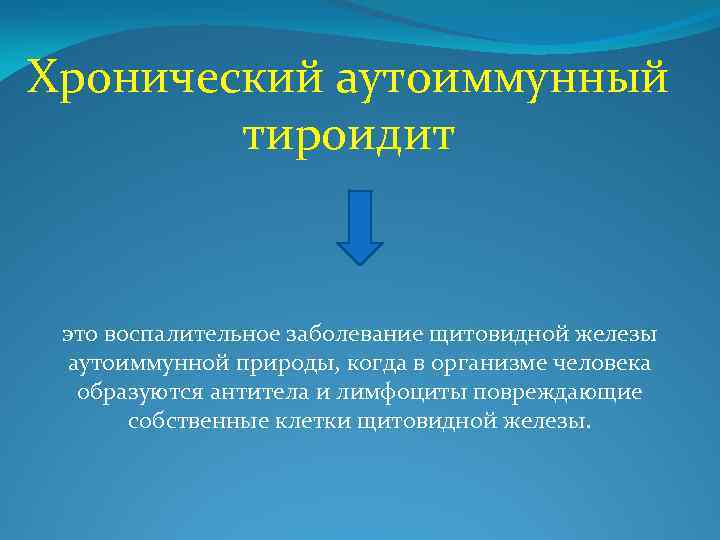 Хронический аутоиммунный тироидит

это воспалительное заболевание щитовидной железы аутоиммунной природы, когда в организме человека образуются антитела и лимфоциты повреждающие собственные клетки щитовидной железы.